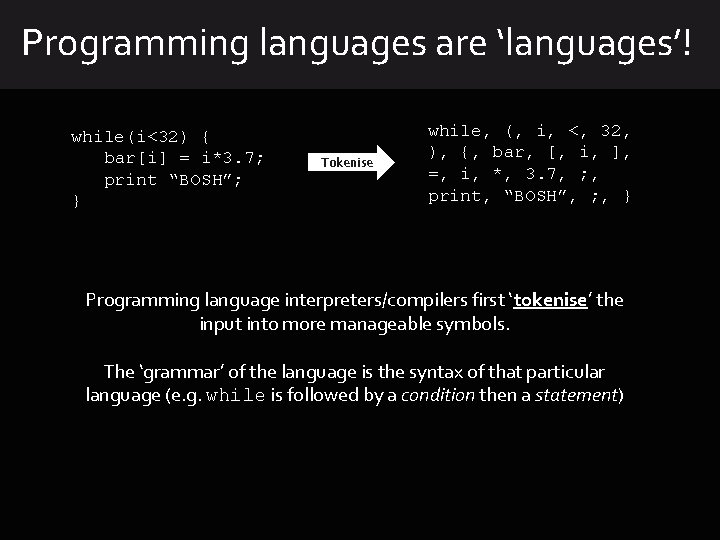 Programming languages are ‘languages’!

while(i<32) {
bar[i] = i*3.7;
print “BOSH”;
}

Tokenise

while, (, i, <, 32, ), {, bar, [, i, ], =, i, *, 3.7, ;, print, “BOSH”, ;, }

Programming language interpreters/compilers first ‘tokenise’ the input into more manageable symbols.

The ‘grammar’ of the language is the syntax of that particular language (e.g. while is followed by a condition then a statement)